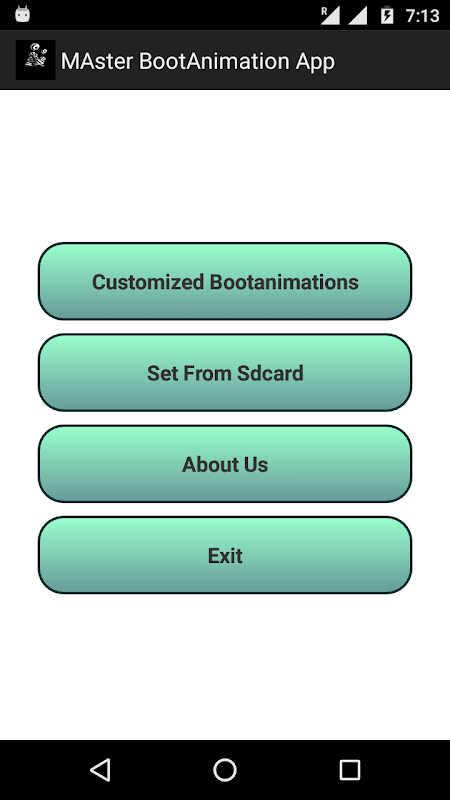 R 7:13

MAster BootAnimation App

Customized Bootanimations

Set From Sdcard

About Us

Exit